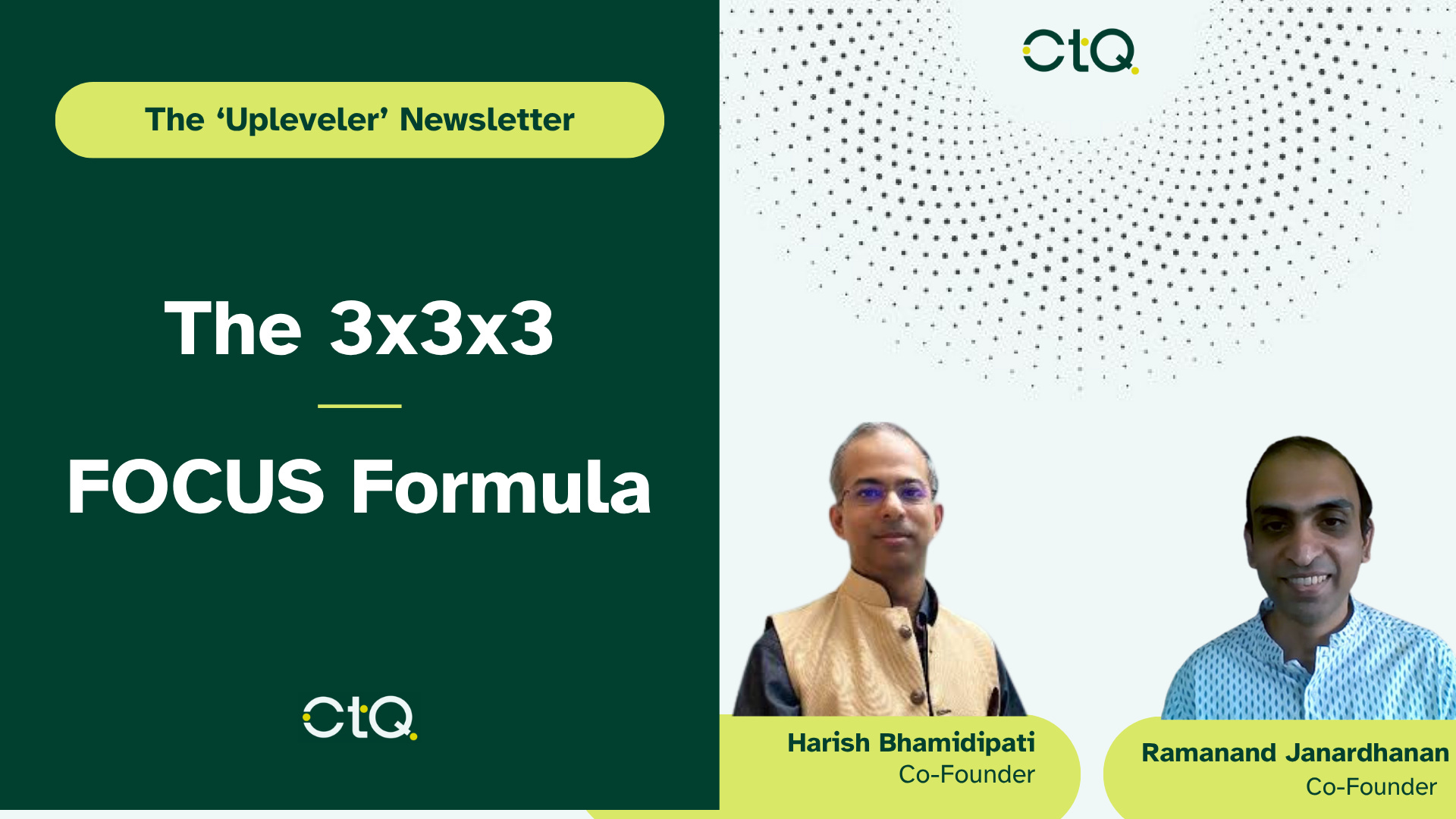 The ‘Upleveler’ Newsletter

The 3x3x3

FOCUS Formula

CtQ

CtQ

Harish Bhamidipati
Co-Founder

Ramanand Janardhanan
Co-Founder